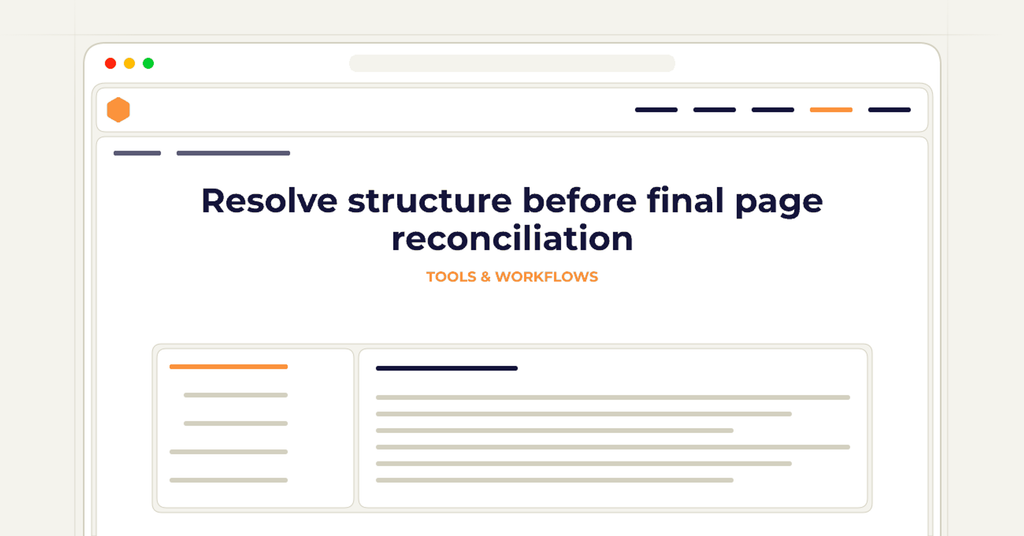 Resolve structure before final page reconciliation

TOOLS & WORKFLOWS